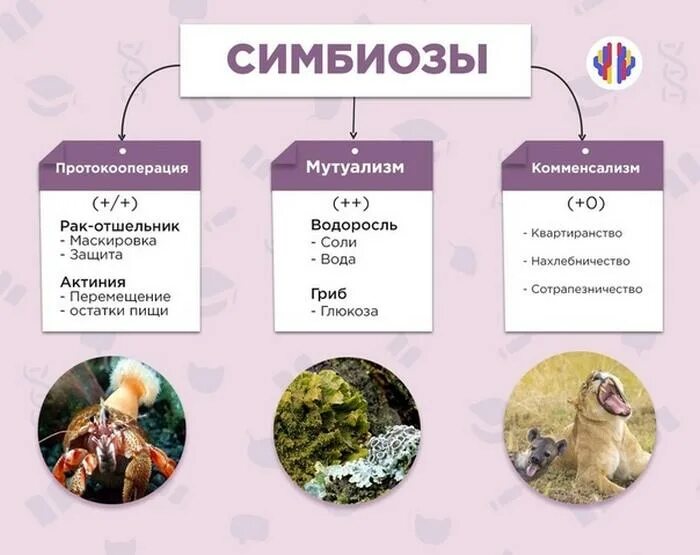 СИМБИОЗЫ

Протокооперация

(+/+)

Рак-отшельник
- Маскировка
- Защита

Актиния
- Перемещение
- остатки пищи

Мутуализм

(++)

Водоросль
- Соли
- Вода

Гриб
- Глюкоза

Комменсализм

(+0)

- Квартиранство

- Нахлебничество

- Сотрапезничество